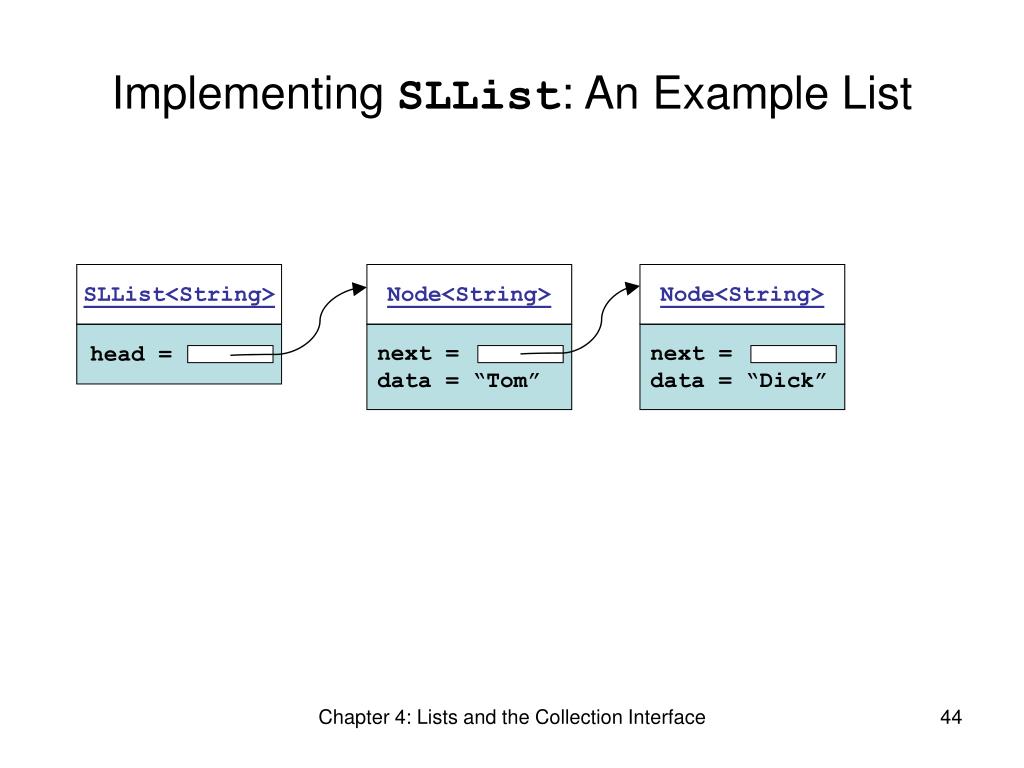 Implementing SLList: An Example List

SLList<String>

head =

Node<String>

next =
data = “Tom”

Node<String>

next =
data = “Dick”

Chapter 4: Lists and the Collection Interface

44